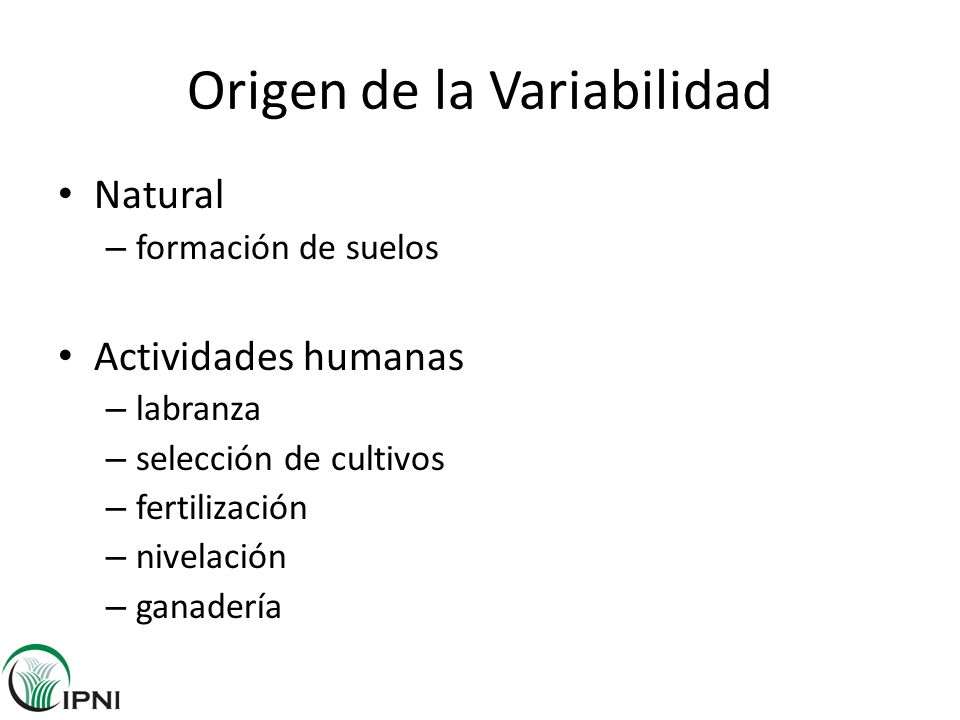 Origen de la Variabilidad

• Natural
– formación de suelos

• Actividades humanas
– labranza
– selección de cultivos
– fertilización
– nivelación
– ganadería

IPNI